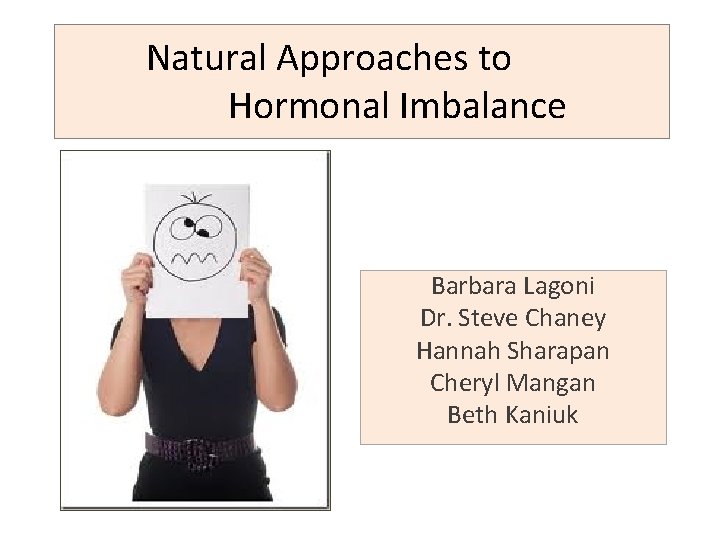 Natural Approaches to
Hormonal Imbalance

Barbara Lagoni
Dr. Steve Chaney
Hannah Sharapan
Cheryl Mangan
Beth Kaniuk